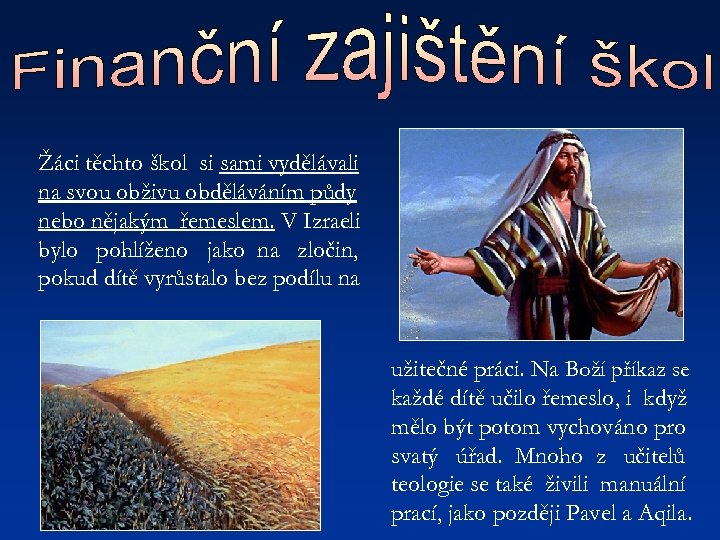 Finanční zajištění škol

Žáci těchto škol si sami vydělávali na svou obživu obděláváním půdy nebo nějakým řemeslem. V Izraeli bylo pohlíženo jako na zločin, pokud dítě vyrůstalo bez podílu na

užitečné práci. Na Boží příkaz se každé dítě učilo řemeslo, i když mělo být potom vychováno pro svatý úřad. Mnoho z učitelů teologie se také živili manuální prací, jako později Pavel a Aqila.